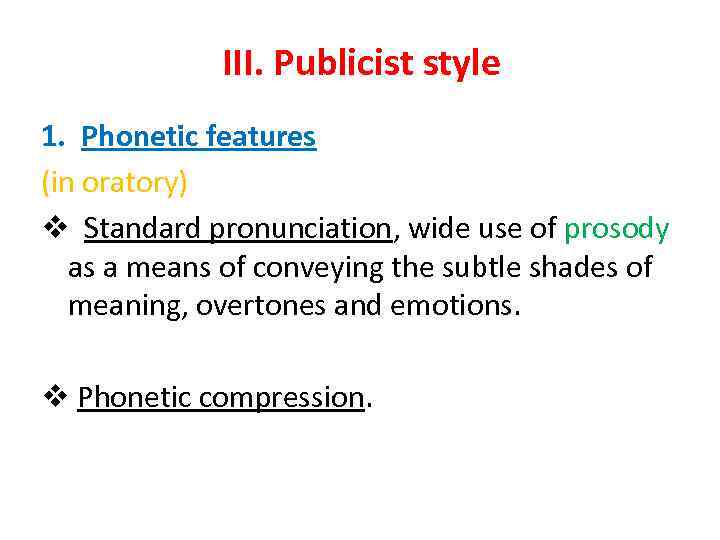 III. Publicist style

1. Phonetic features

(in oratory)

❖ Standard pronunciation, wide use of prosody as a means of conveying the subtle shades of meaning, overtones and emotions.

❖ Phonetic compression.